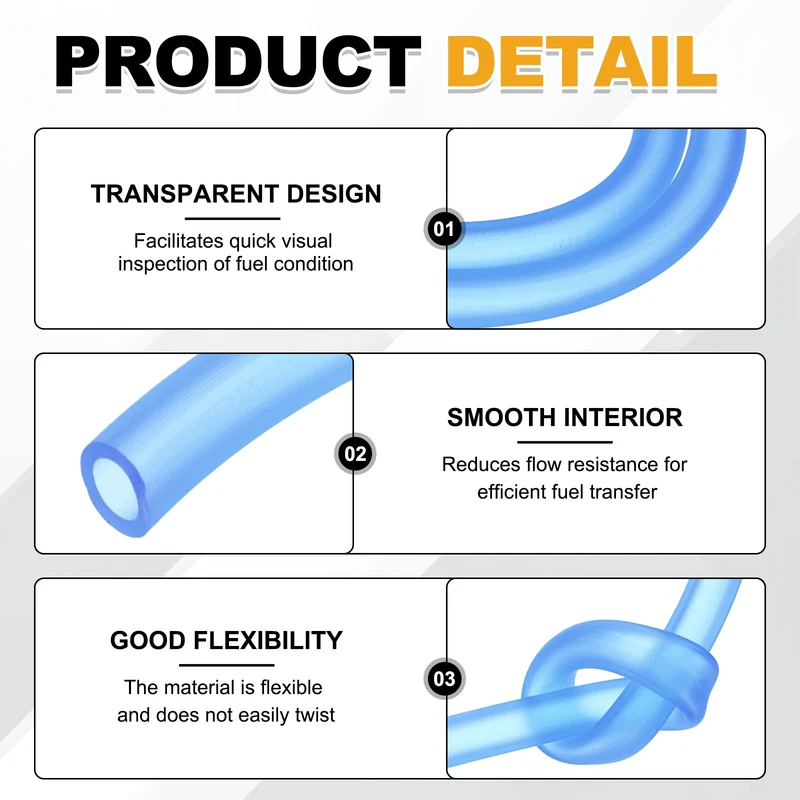 PRODUCT DETAIL

TRANSPARENT DESIGN

Facilitates quick visual inspection of fuel condition

01

02

SMOOTH INTERIOR

Reduces flow resistance for efficient fuel transfer

GOOD FLEXIBILITY

The material is flexible and does not easily twist

03